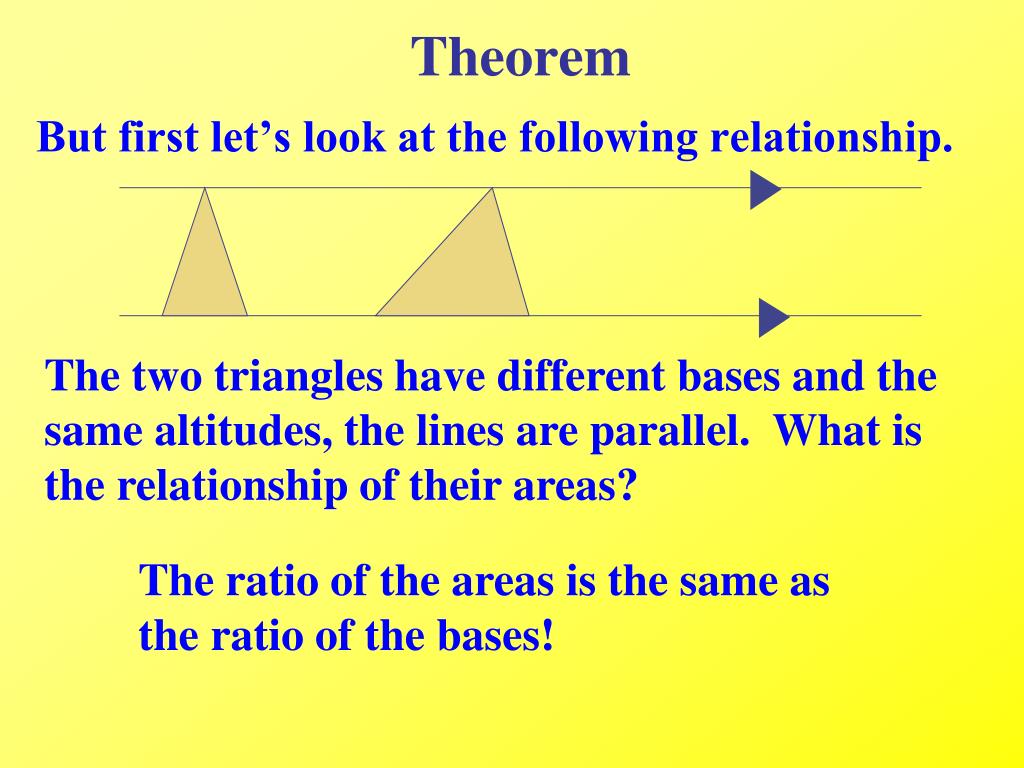 Theorem

But first let’s look at the following relationship.

The two triangles have different bases and the same altitudes, the lines are parallel. What is the relationship of their areas?

The ratio of the areas is the same as the ratio of the bases!